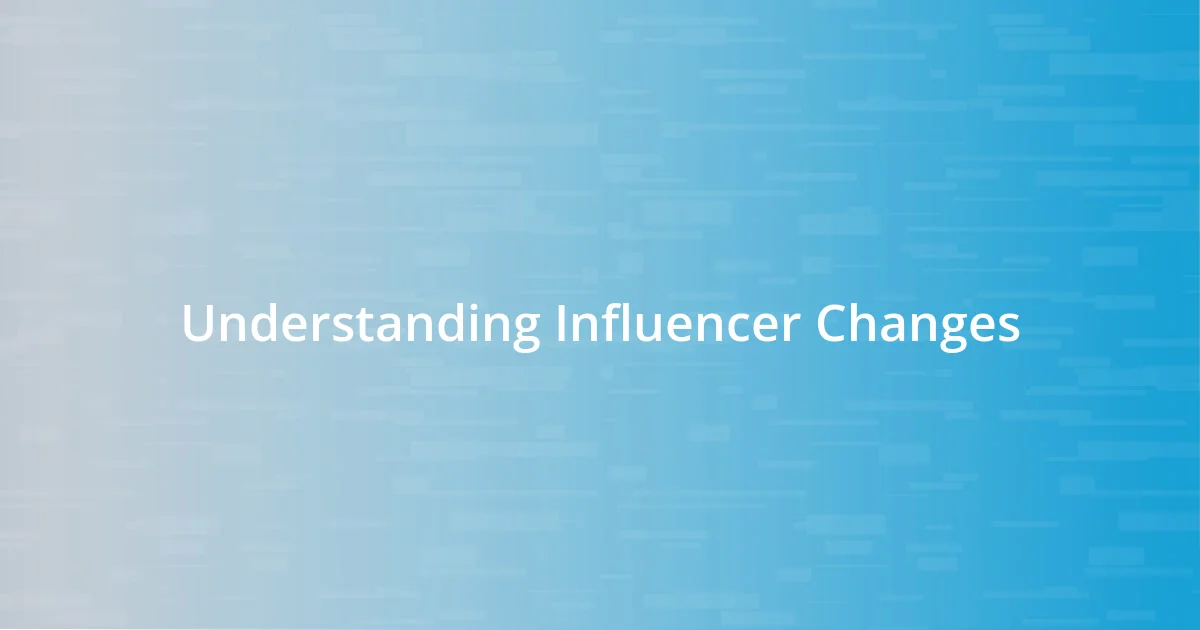 Understanding Influencer Changes